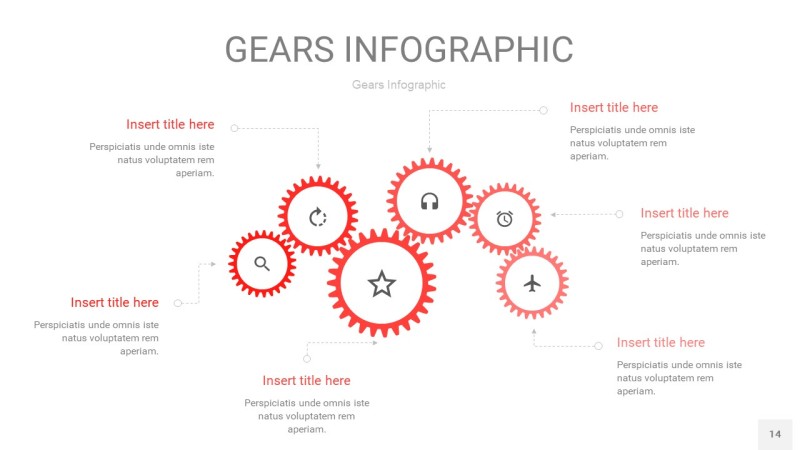 GEARS INFOGRAPHIC

Gears Infographic

Insert title here

Perspiciatis unde omnis iste natus voluptatem rem aperiam.

Insert title here

Perspiciatis unde omnis iste natus voluptatem rem aperiam.

Insert title here

Perspiciatis unde omnis iste natus voluptatem rem aperiam.

Insert title here

Perspiciatis unde omnis iste natus voluptatem rem aperiam.

Insert title here

Perspiciatis unde omnis iste natus voluptatem rem aperiam.

Insert title here

Perspiciatis unde omnis iste natus voluptatem rem aperiam.

14